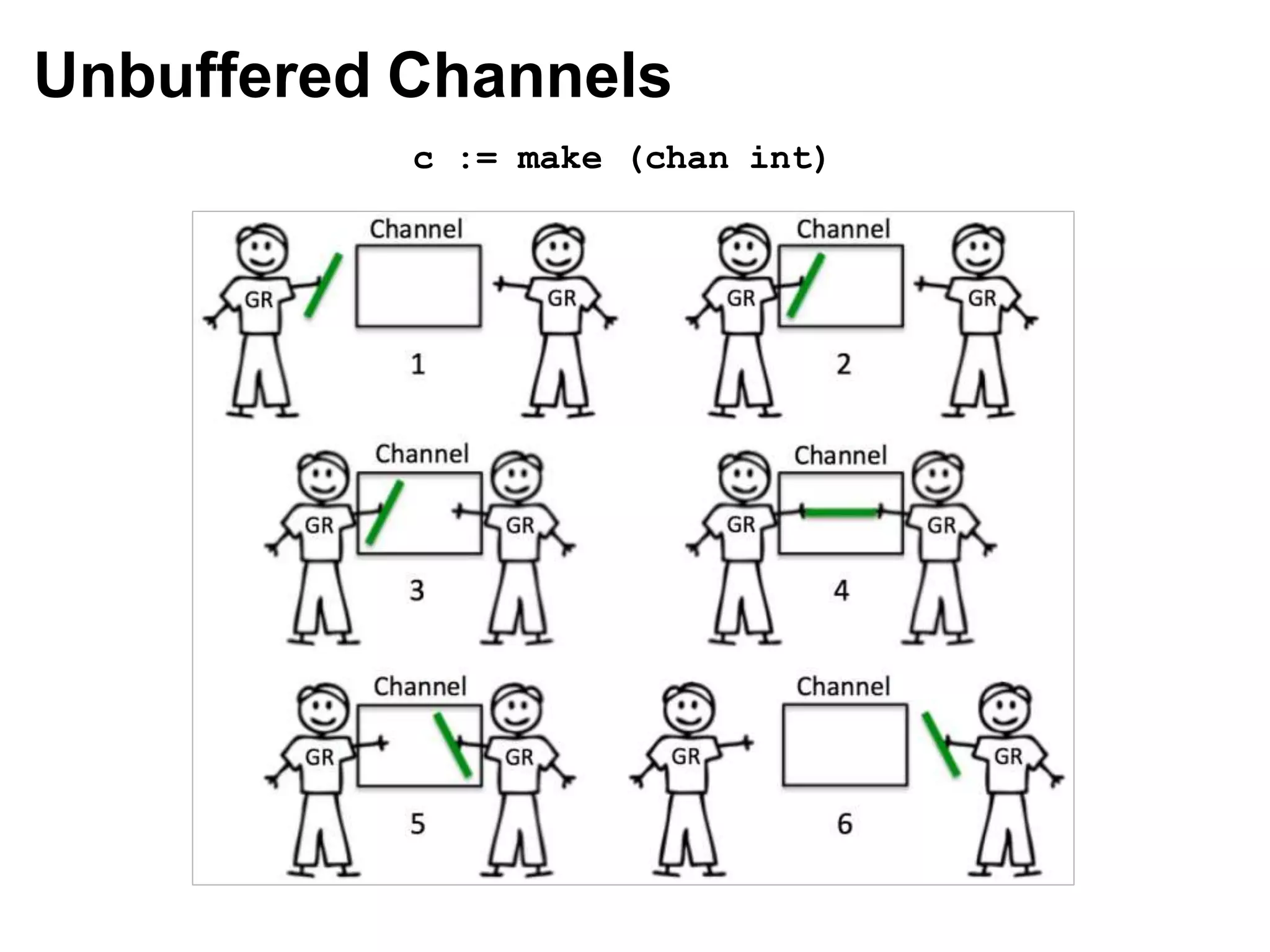 Unbuffered Channels

c := make (chan int)

Channel
GR
GR
1

Channel
GR
GR
2

Channel
GR
GR
3

Channel
GR
GR
4

Channel
GR
GR
5

Channel
GR
GR
6